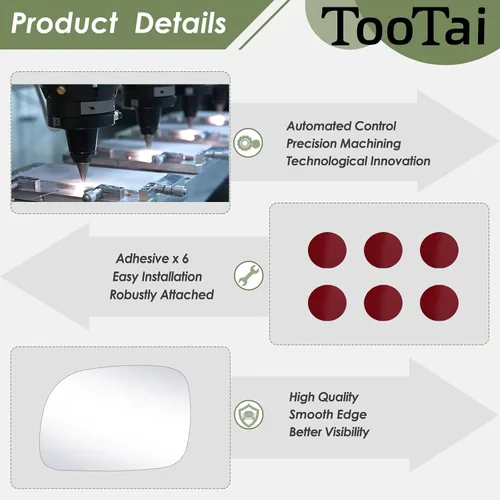 Product Details

TooTai

Automated Control
Precision Machining
Technological Innovation

Adhesive x 6
Easy Installation
Robustly Attached

High Quality
Smooth Edge
Better Visibility